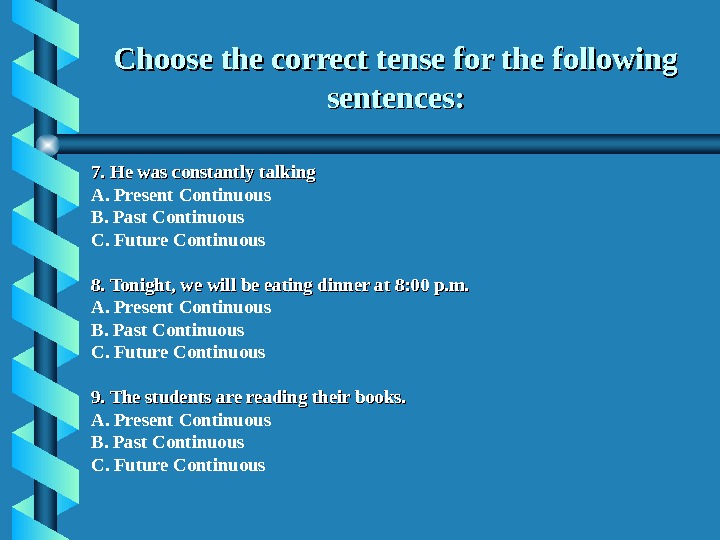 Choose the correct tense for the following sentences:

7. He was constantly talking
A. Present Continuous
B. Past Continuous
C. Future Continuous

8. Tonight, we will be eating dinner at 8:00 p.m.
A. Present Continuous
B. Past Continuous
C. Future Continuous

9. The students are reading their books.
A. Present Continuous
B. Past Continuous
C. Future Continuous